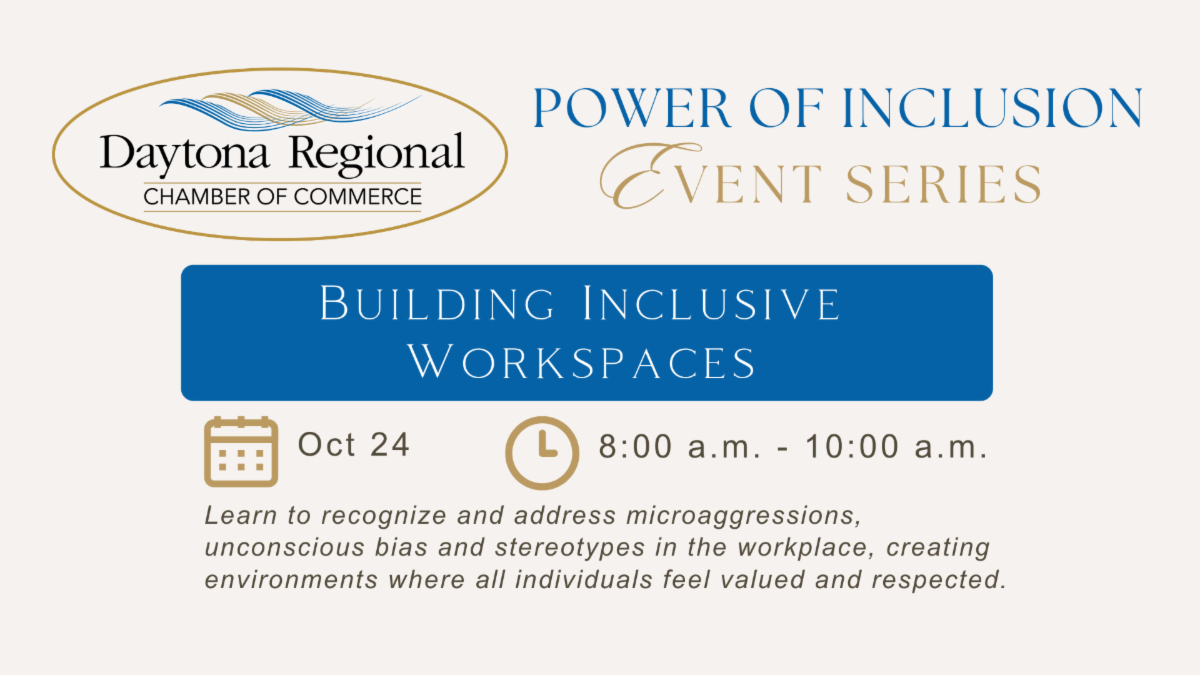 Daytona Regional
CHAMBER OF COMMERCE

POWER OF INCLUSION
EVENT SERIES

BUILDING INCLUSIVE WORKSPACES

Oct 24

8:00 a.m. - 10:00 a.m.

Learn to recognize and address microaggressions, unconscious bias and stereotypes in the workplace, creating environments where all individuals feel valued and respected.